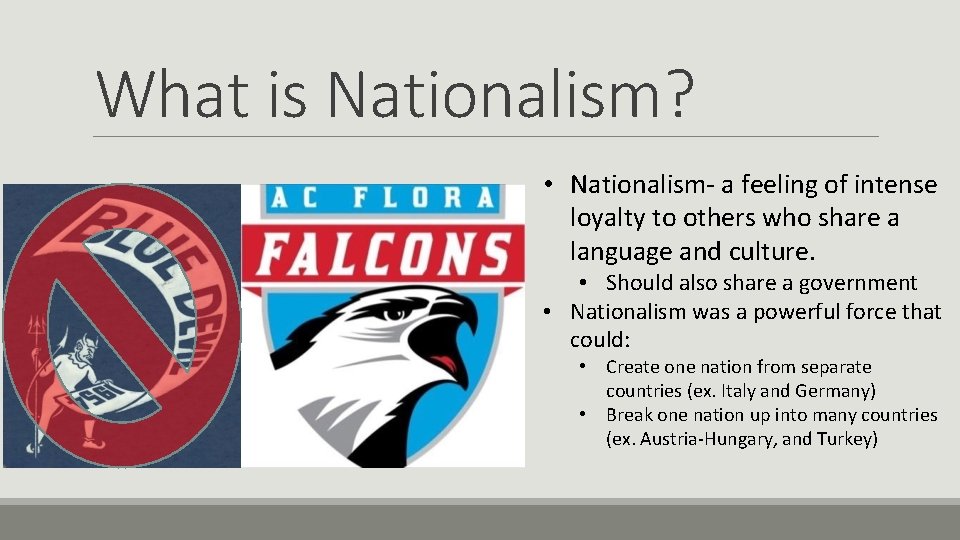 What is Nationalism?

BLUE DEVIL

1951

AC FLORA

FALCONS

• Nationalism- a feeling of intense loyalty to others who share a language and culture.
  • Should also share a government
• Nationalism was a powerful force that could:
  • Create one nation from separate countries (ex. Italy and Germany)
  • Break one nation up into many countries (ex. Austria-Hungary, and Turkey)